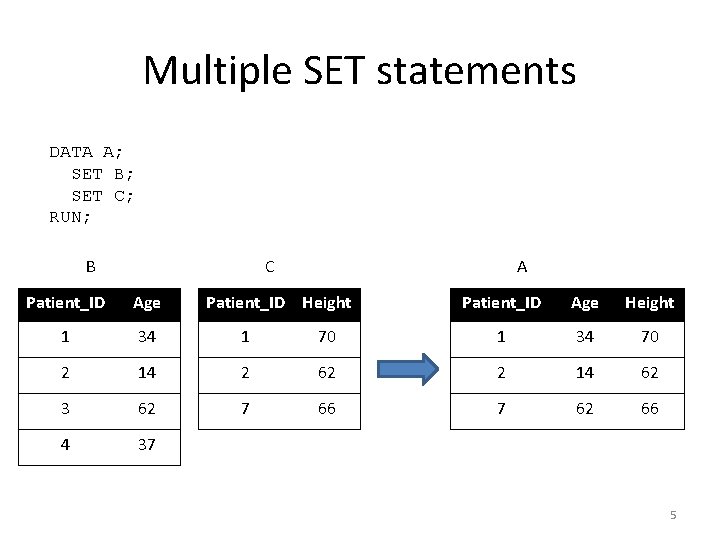 Multiple SET statements

DATA A;
SET B;
SET C;
RUN;

B

| Patient_ID | Age |
|---|---|
| 1 | 34 |
| 2 | 14 |
| 3 | 62 |
| 4 | 37 |

C

| Patient_ID | Height |
|---|---|
| 1 | 70 |
| 2 | 62 |
| 7 | 66 |

A

| Patient_ID | Age | Height |
|---|---|---|
| 1 | 34 | 70 |
| 2 | 14 | 62 |
| 7 | 62 | 66 |

5